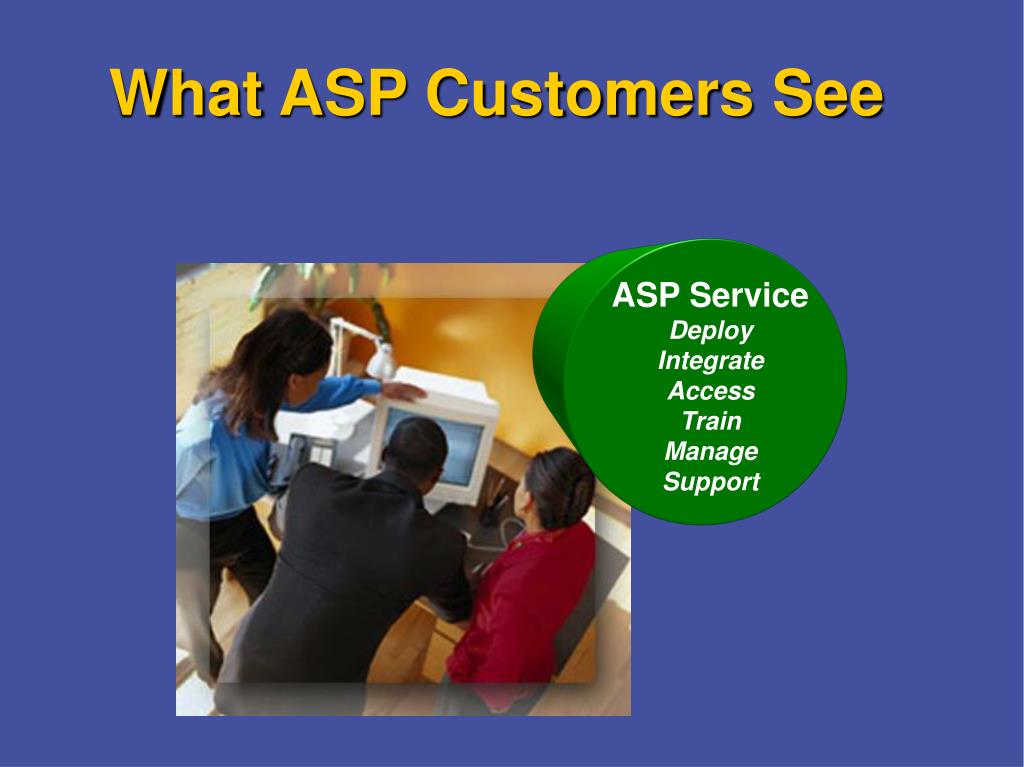 What ASP Customers See

ASP Service
Deploy
Integrate
Access
Train
Manage
Support